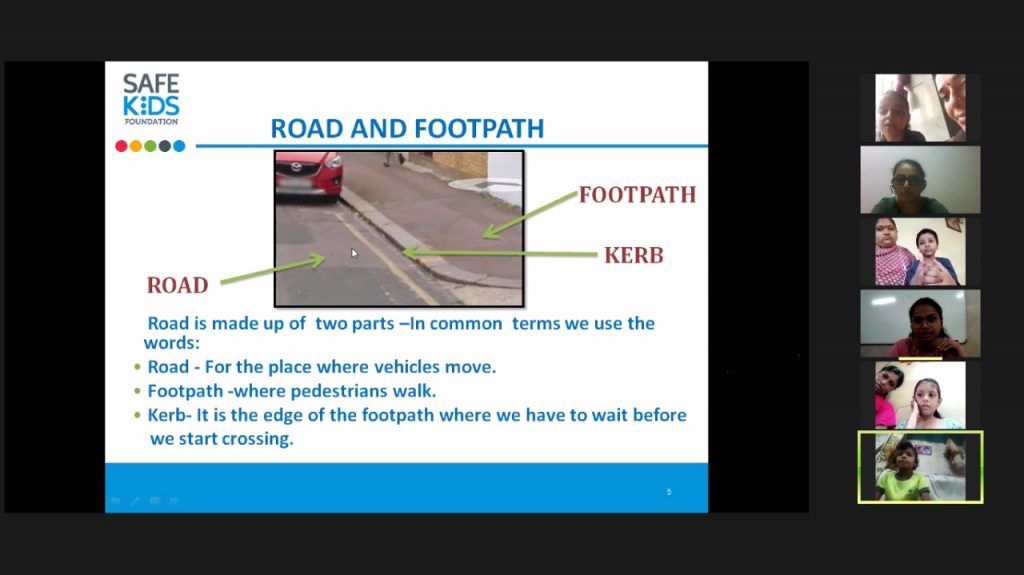 SAFE KIDS FOUNDATION

ROAD AND FOOTPATH

FOOTPATH

KERB

ROAD

Road is made up of two parts –In common terms we use the words:

• Road - For the place where vehicles move.
• Footpath -where pedestrians walk.
• Kerb- It is the edge of the footpath where we have to wait before we start crossing.

5